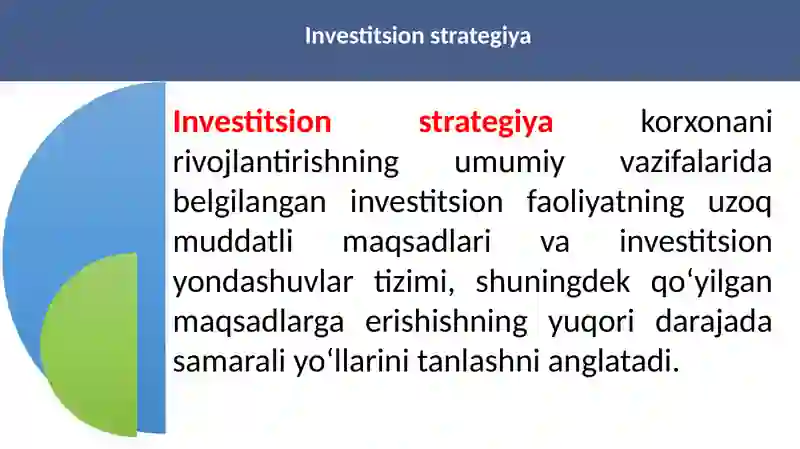 Investitsion strategiya

Investitsion strategiya korxonani rivojlantirishning umumiy vazifalarida belgilangan investitsion faoliyatning uzoq muddatli maqsadlari va investitsion yondashuvlar tizimi, shuningdek qo‘yilgan maqsadlarga erishishning yuqori darajada samarali yo‘llarini tanlashni anglatadi.